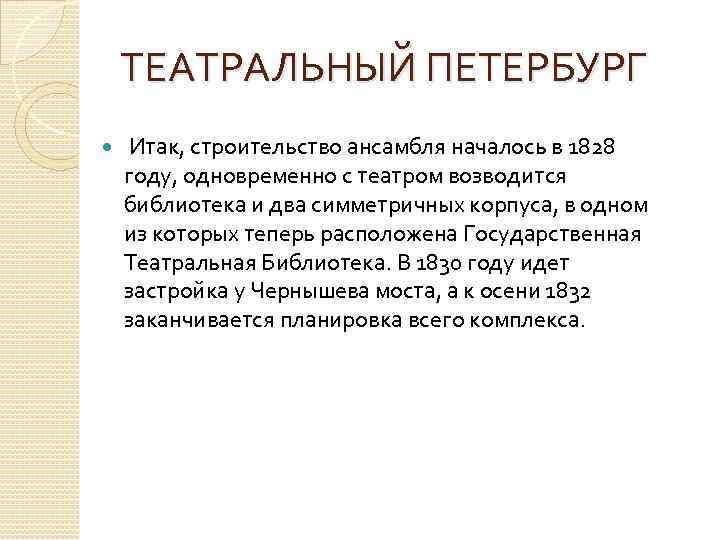 ТЕАТРАЛЬНЫЙ ПЕТЕРБУРГ

Итак, строительство ансамбля началось в 1828 году, одновременно с театром возводится библиотека и два симметричных корпуса, в одном из которых теперь расположена Государственная Театральная Библиотека. В 1830 году идет застройка у Чернышева моста, а к осени 1832 заканчивается планировка всего комплекса.